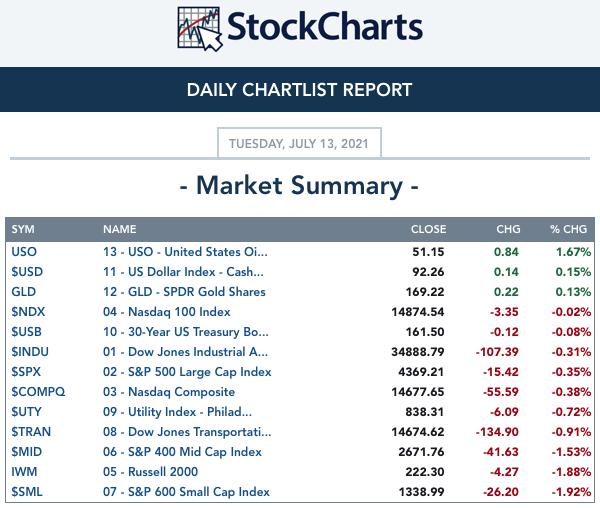 StockCharts

DAILY CHARTLIST REPORT

TUESDAY, JULY 13, 2021

- Market Summary -

| SYM | NAME | CLOSE | CHG | % CHG |
|---|---|---|---|---|
| USO | 13 - USO - United States Oi... | 51.15 | 0.84 | 1.67% |
| $USD | 11 - US Dollar Index - Cash... | 92.26 | 0.14 | 0.15% |
| GLD | 12 - GLD - SPDR Gold Shares | 169.22 | 0.22 | 0.13% |
| $NDX | 04 - Nasdaq 100 Index | 14874.54 | -3.35 | -0.02% |
| $USB | 10 - 30-Year US Treasury Bo... | 161.50 | -0.12 | -0.08% |
| $INDU | 01 - Dow Jones Industrial A... | 34888.79 | -107.39 | -0.31% |
| $SPX | 02 - S&P 500 Large Cap Index | 4369.21 | -15.42 | -0.35% |
| $COMPQ | 03 - Nasdaq Composite | 14677.65 | -55.59 | -0.38% |
| $UTY | 09 - Utility Index - Philad... | 838.31 | -6.09 | -0.72% |
| $TRAN | 08 - Dow Jones Transportati... | 14674.62 | -134.90 | -0.91% |
| $MID | 06 - S&P 400 Mid Cap Index | 2671.76 | -41.63 | -1.53% |
| IWM | 05 - Russell 2000 | 222.30 | -4.27 | -1.88% |
| $SML | 07 - S&P 600 Small Cap Index | 1338.99 | -26.20 | -1.92% |